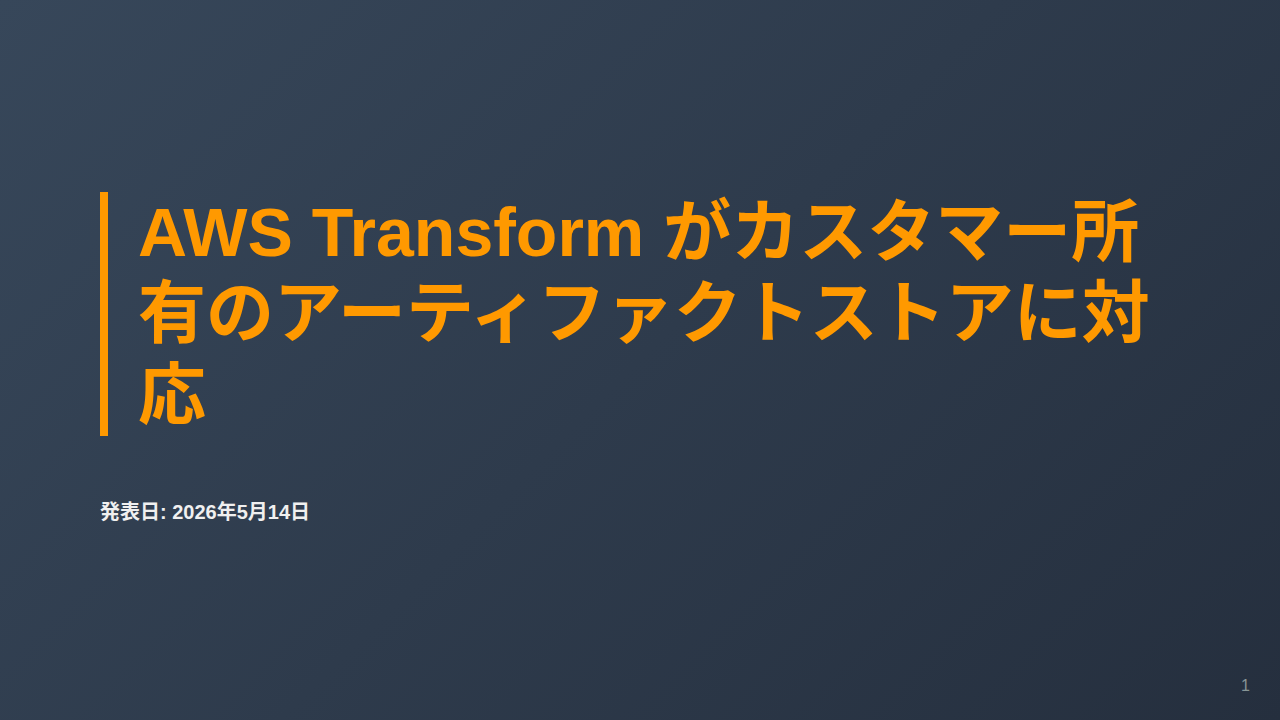 AWS Transform がカスタマー所有のアーティファクトストアに対応

発表日: 2026年5月14日

1